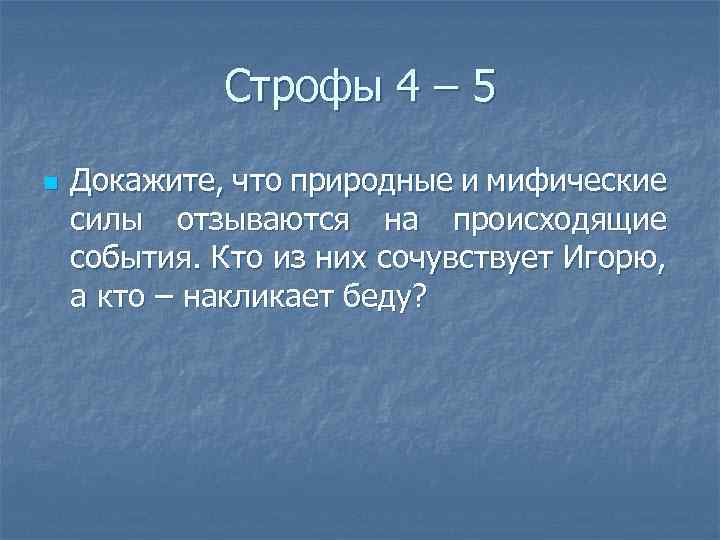 Строфы 4 – 5

Докажите, что природные и мифические силы отзываются на происходящие события. Кто из них сочувствует Игорю, а кто – накликает беду?